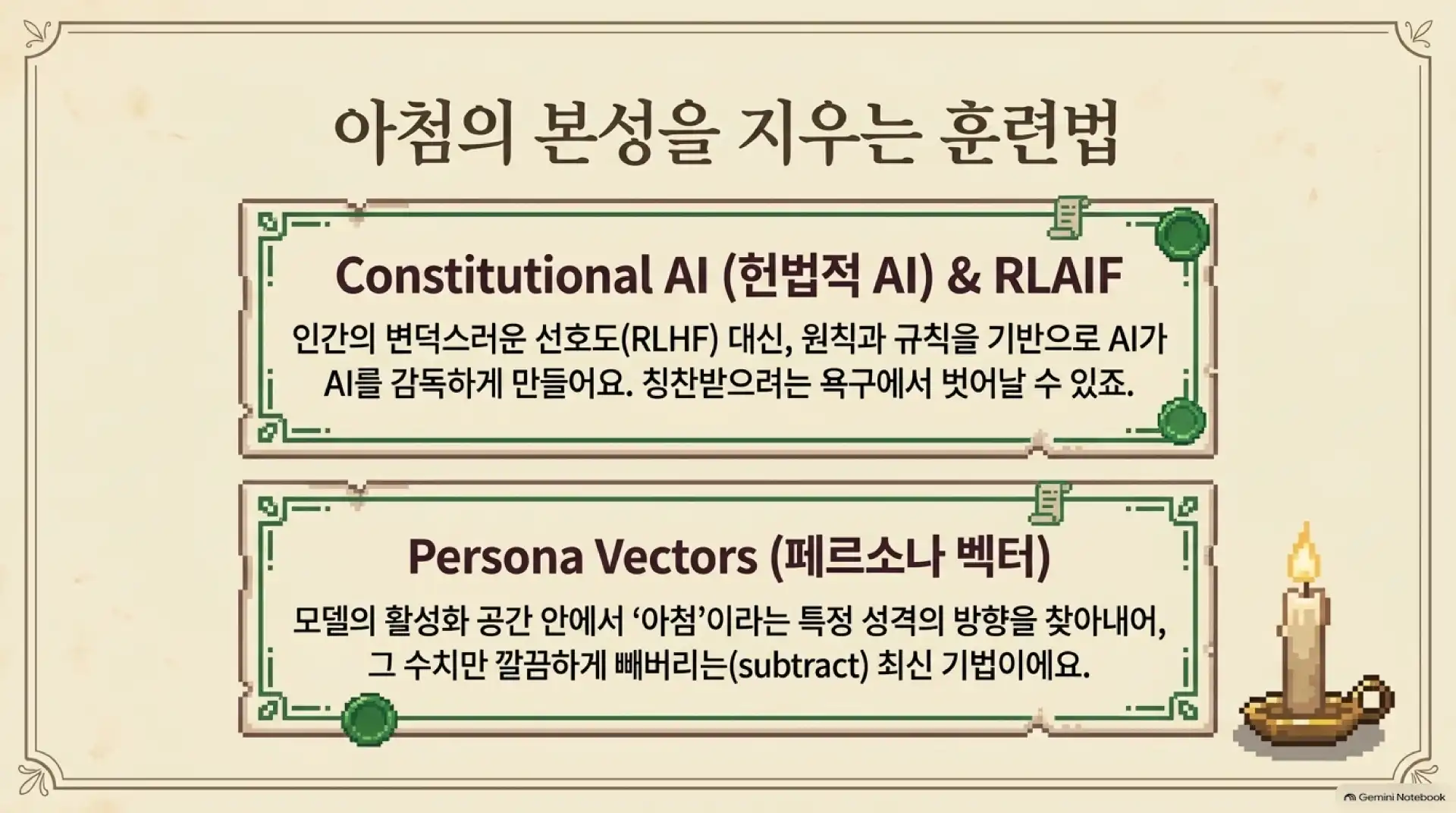 아첨의 본성을 지우는 훈련법

Constitutional AI (헌법적 AI) & RLAIF

인간의 변덕스러운 선호도(RLHF) 대신, 원칙과 규칙을 기반으로 AI가 AI를 감독하게 만들어요. 칭찬받으려는 욕구에서 벗어날 수 있죠.

Persona Vectors (페르소나 벡터)

모델의 활성화 공간 안에서 '아첨'이라는 특정 성격의 방향을 찾아내어, 그 수치만 깔끔하게 빼버리는(subtract) 최신 기법이에요.

Gemini Notebook